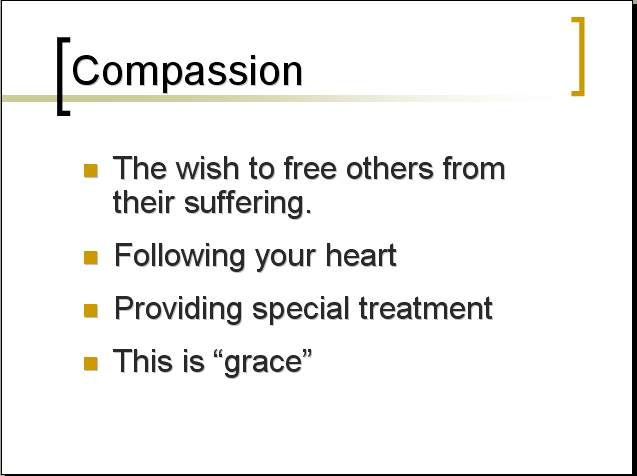 Compassion

- The wish to free others from their suffering.
- Following your heart
- Providing special treatment
- This is “grace”